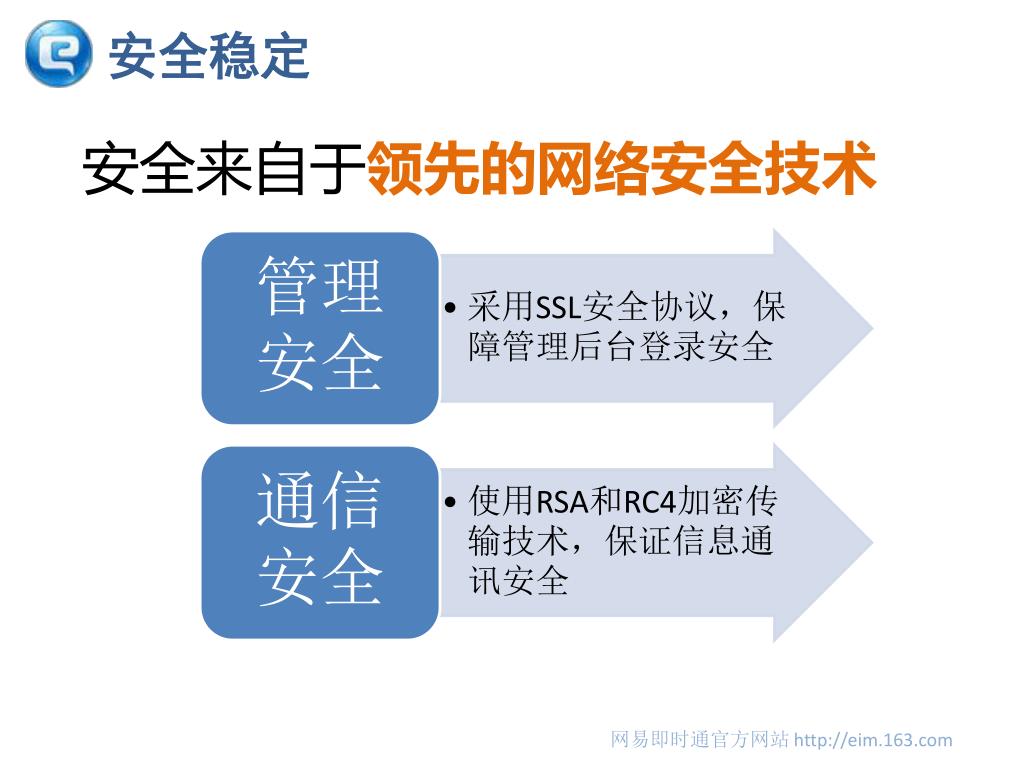 安全稳定

安全来自于领先的网络安全技术

管理安全

• 采用SSL安全协议，保障管理后台登录安全

通信安全

• 使用RSA和RC4加密传输技术，保证信息通讯安全

网易即时通官方网站 http://eim.163.com